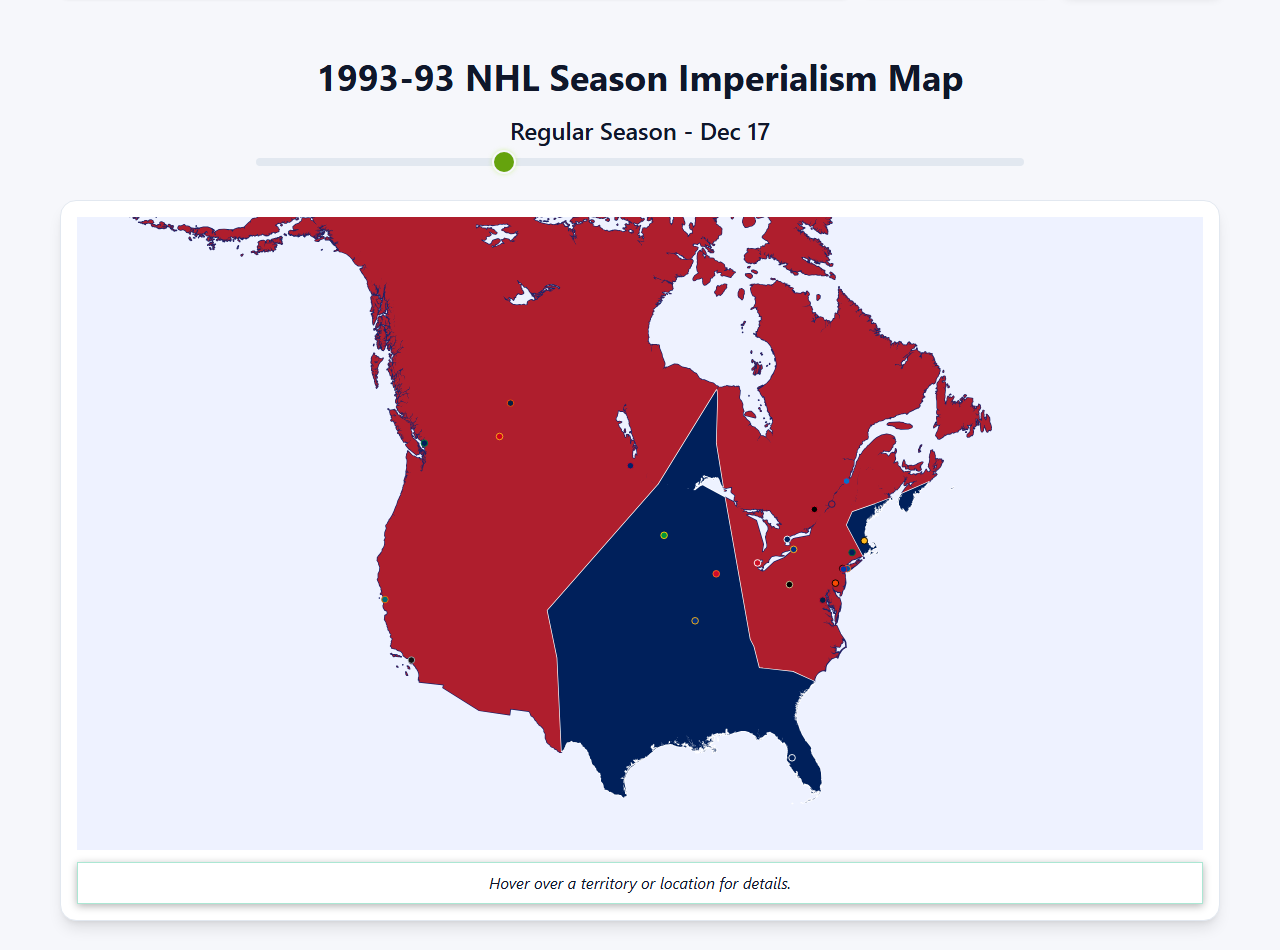 1993-93 NHL Season Imperialism Map

Regular Season - Dec 17

Hover over a territory or location for details.